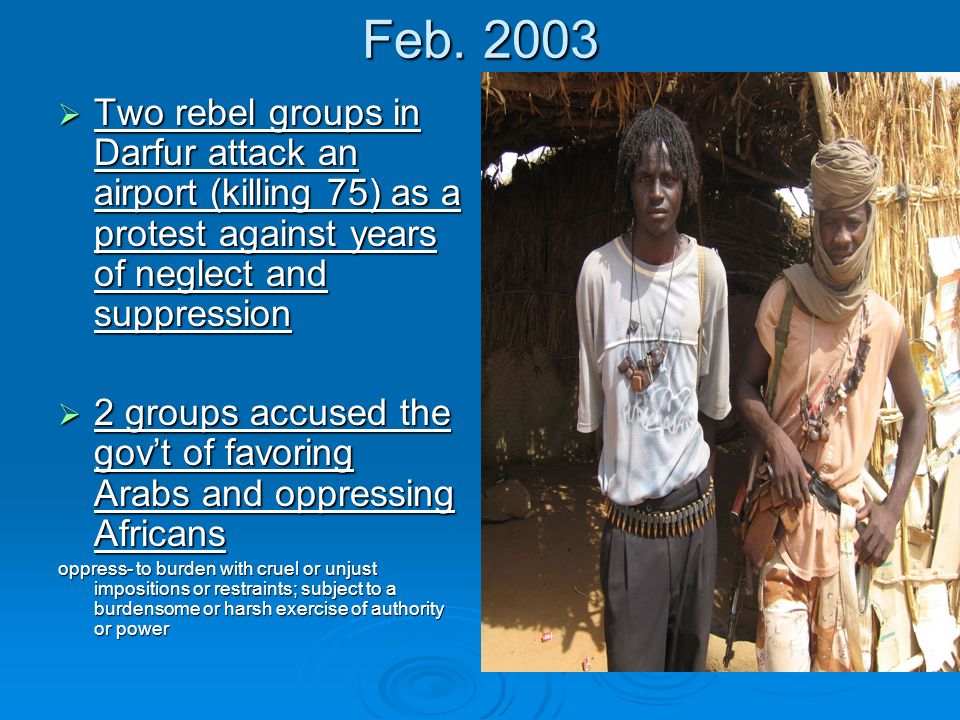 Feb. 2003

➢ Two rebel groups in Darfur attack an airport (killing 75) as a protest against years of neglect and suppression

➢ 2 groups accused the gov't of favoring Arabs and oppressing Africans

oppress- to burden with cruel or unjust impositions or restraints; subject to a burdensome or harsh exercise of authority or power